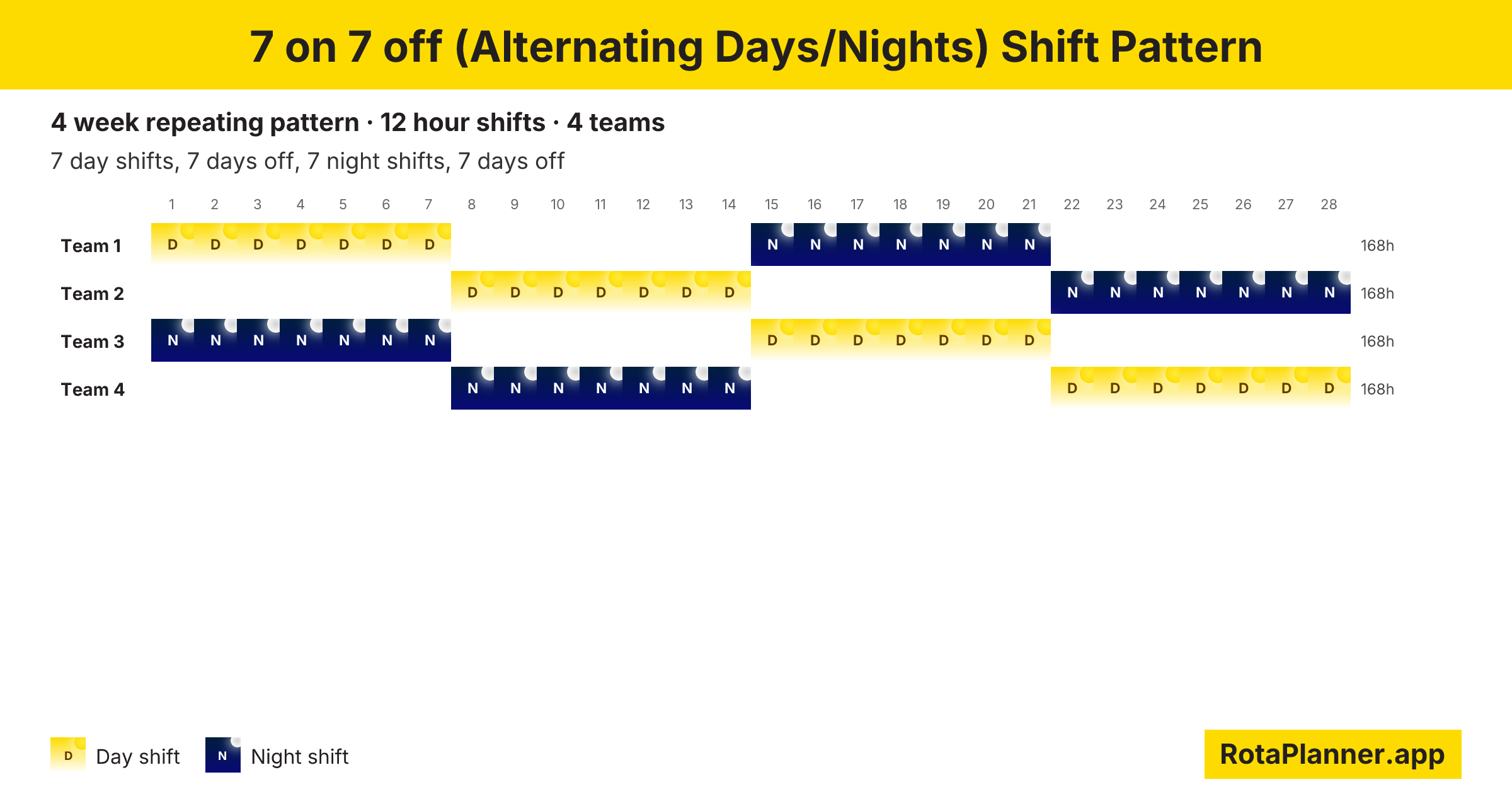 7 on 7 off (Alternating Days/Nights) Shift Pattern

4 week repeating pattern · 12 hour shifts · 4 teams

7 day shifts, 7 days off, 7 night shifts, 7 days off

| | 1 | 2 | 3 | 4 | 5 | 6 | 7 | 8 | 9 | 10 | 11 | 12 | 13 | 14 | 15 | 16 | 17 | 18 | 19 | 20 | 21 | 22 | 23 | 24 | 25 | 26 | 27 | 28 | |
|---|---|---|---|---|---|---|---|---|---|---|---|---|---|---|---|---|---|---|---|---|---|---|---|---|---|---|---|---|---|
| Team 1 | D | D | D | D | D | D | D | | | | | | | | N | N | N | N | N | N | N | | | | | | | | 168h |
| Team 2 | | | | | | | | D | D | D | D | D | D | D | | | | | | | | N | N | N | N | N | N | N | 168h |
| Team 3 | N | N | N | N | N | N | N | | | | | | | | D | D | D | D | D | D | D | | | | | | | | 168h |
| Team 4 | | | | | | | | N | N | N | N | N | N | N | | | | | | | | D | D | D | D | D | D | D | 168h |

D Day shift N Night shift

RotaPlanner.app